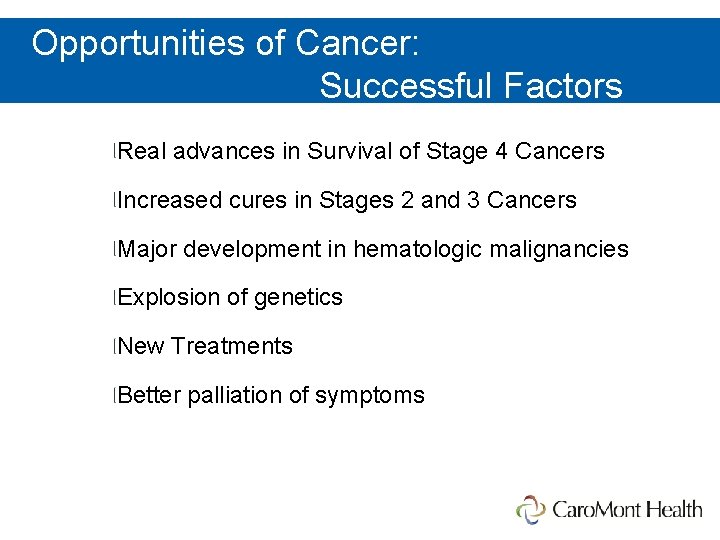 Opportunities of Cancer:
Successful Factors

Real advances in Survival of Stage 4 Cancers

Increased cures in Stages 2 and 3 Cancers

Major development in hematologic malignancies

Explosion of genetics

New Treatments

Better palliation of symptoms

CaroMont Health